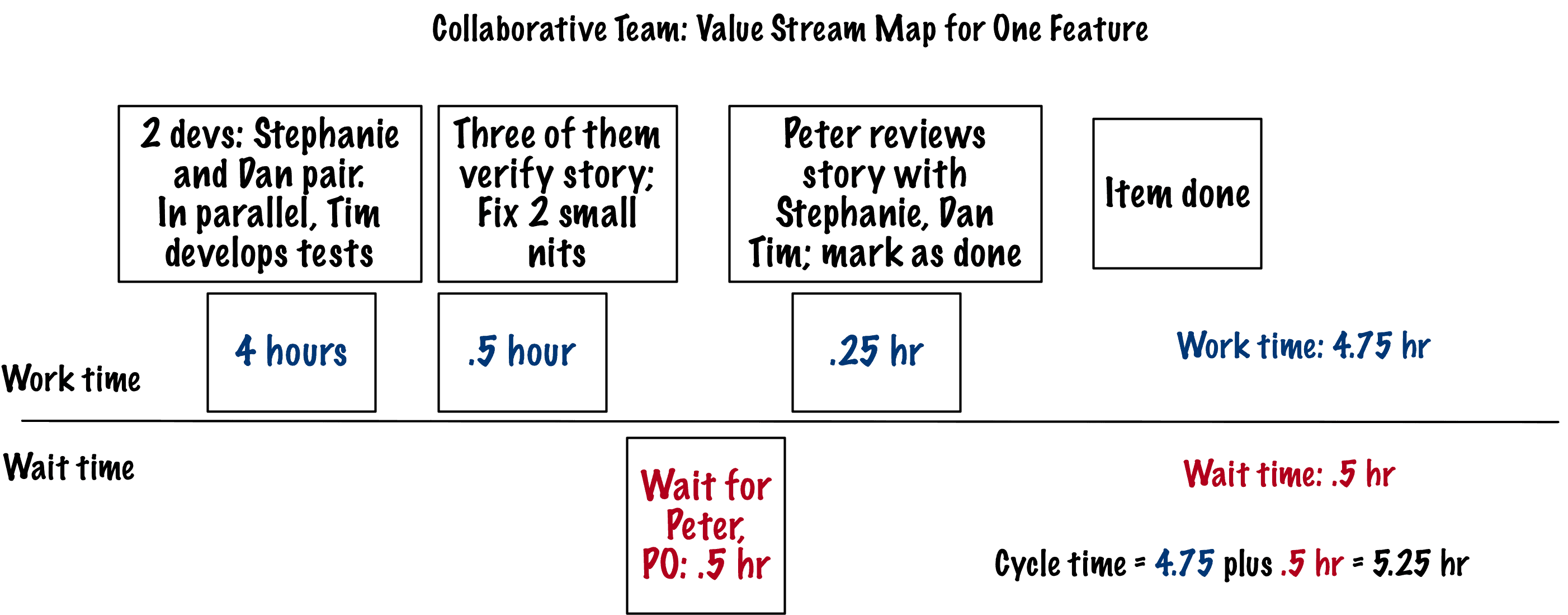 Collaborative Team: Value Stream Map for One Feature

2 devs: Stephanie and Dan pair. In parallel, Tim develops tests

Three of them verify story; Fix 2 small nits

Peter reviews story with Stephanie, Dan Tim; mark as done

Item done

Work time

4 hours

.5 hour

.25 hr

Work time: 4.75 hr

Wait time

Wait for Peter, PO: .5 hr

Wait time: .5 hr

Cycle time = 4.75 plus .5 hr = 5.25 hr